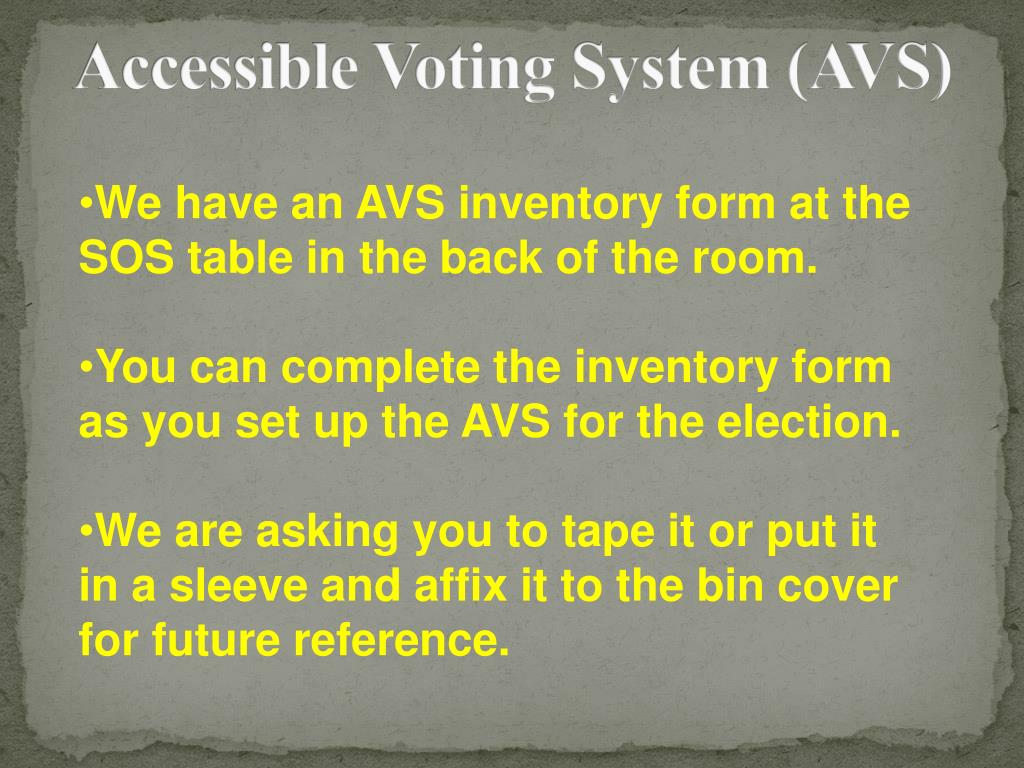 Accessible Voting System (AVS)

•We have an AVS inventory form at the SOS table in the back of the room.

•You can complete the inventory form as you set up the AVS for the election.

•We are asking you to tape it or put it in a sleeve and affix it to the bin cover for future reference.